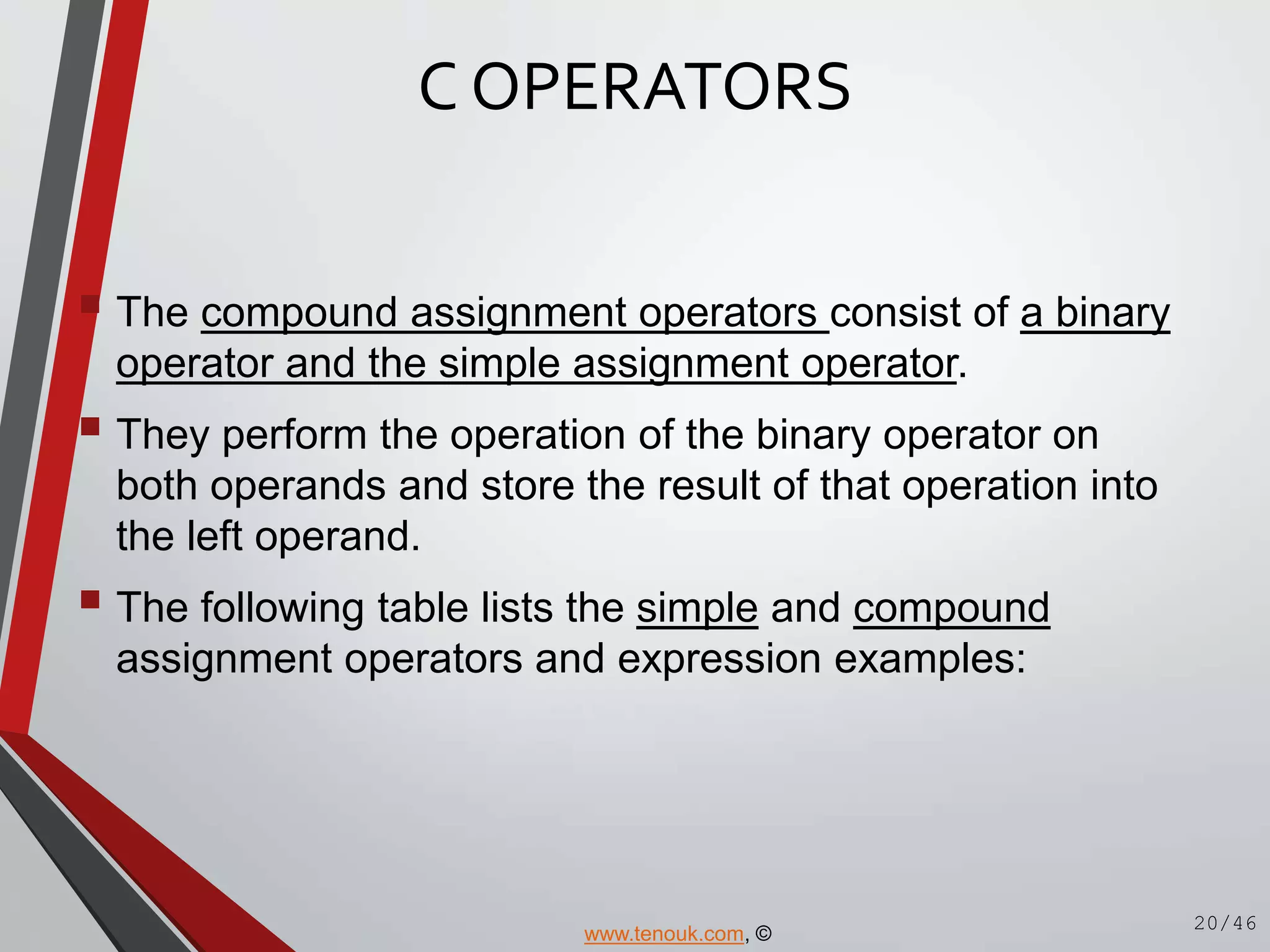 C OPERATORS

The compound assignment operators consist of a binary operator and the simple assignment operator.

They perform the operation of the binary operator on both operands and store the result of that operation into the left operand.

The following table lists the simple and compound assignment operators and expression examples:

www.tenouk.com, ©

20/46